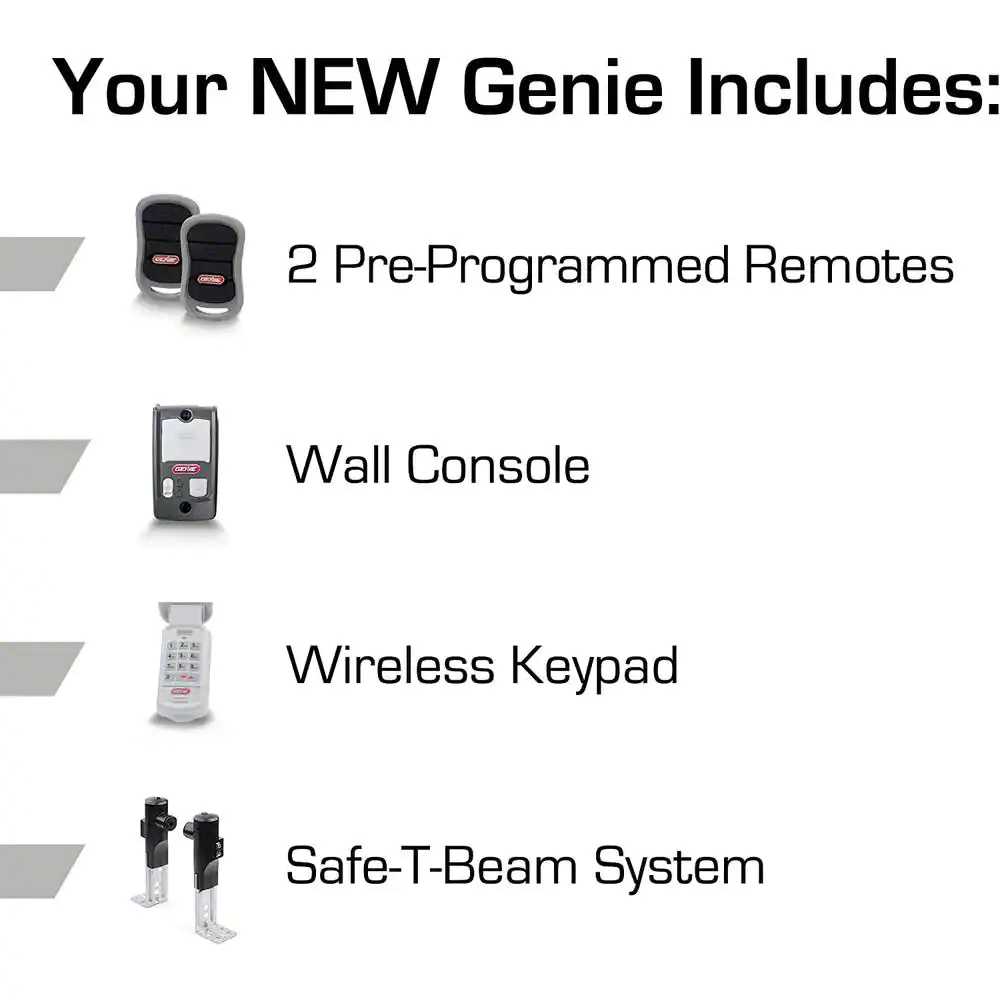 Your NEW Genie Includes:

2 Pre-Programmed Remotes

Wall Console

Wireless Keypad

Safe-T-Beam System